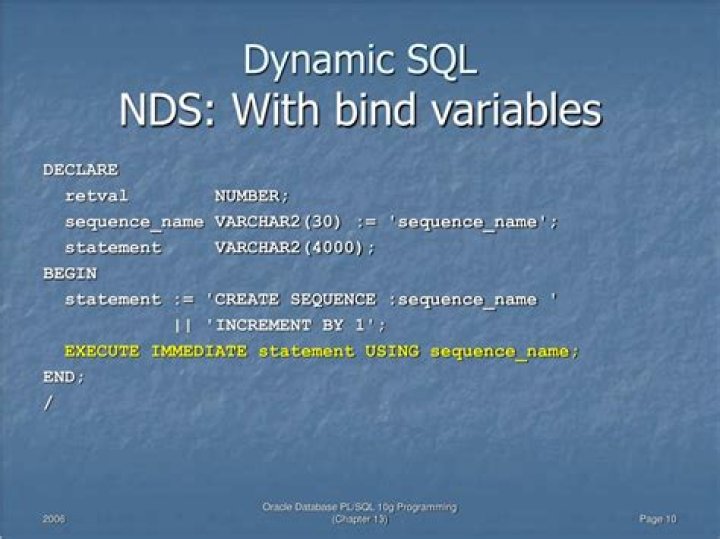 Dynamic SQL
NDS: With bind variables

DECLARE
  retval        NUMBER;
  sequence_name VARCHAR2(30) := 'sequence_name';
  statement     VARCHAR2(4000);
BEGIN
  statement := 'CREATE SEQUENCE :sequence_name '
            || 'INCREMENT BY 1';
  EXECUTE IMMEDIATE statement USING sequence_name;
END;
/

2006

Oracle Database PL/SQL 10g Programming
(Chapter 13)

Page 10